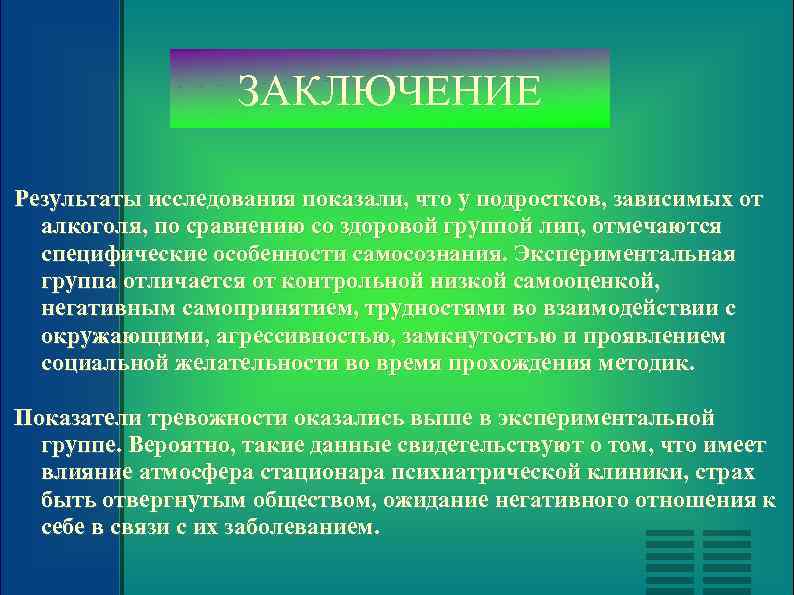 ЗАКЛЮЧЕНИЕ

Результаты исследования показали, что у подростков, зависимых от алкоголя, по сравнению со здоровой группой лиц, отмечаются специфические особенности самосознания. Экспериментальная группа отличается от контрольной низкой самооценкой, негативным самопринятием, трудностями во взаимодействии с окружающими, агрессивностью, замкнутостью и проявлением социальной желательности во время прохождения методик.

Показатели тревожности оказались выше в экспериментальной группе. Вероятно, такие данные свидетельствуют о том, что имеет влияние атмосфера стационара психиатрической клиники, страх быть отвергнутым обществом, ожидание негативного отношения к себе в связи с их заболеванием.